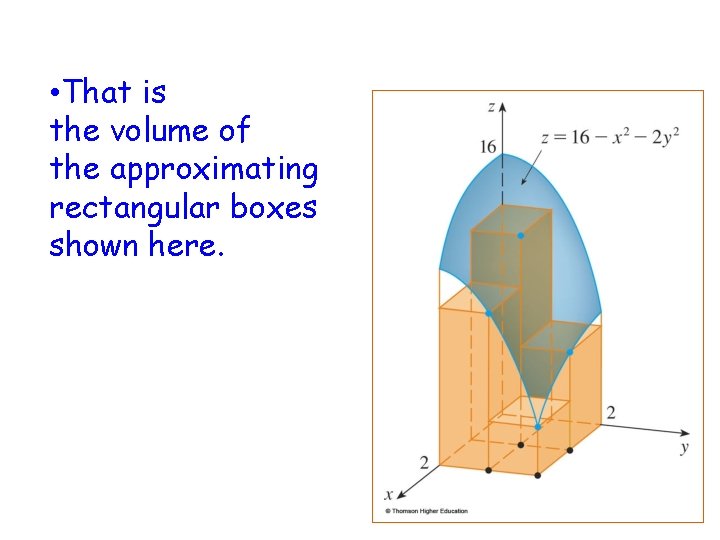 •That is the volume of the approximating rectangular boxes shown here.

$z$

16

$z = 16 - x^2 - 2y^2$

2

$y$

2

$x$

© Thomson Higher Education